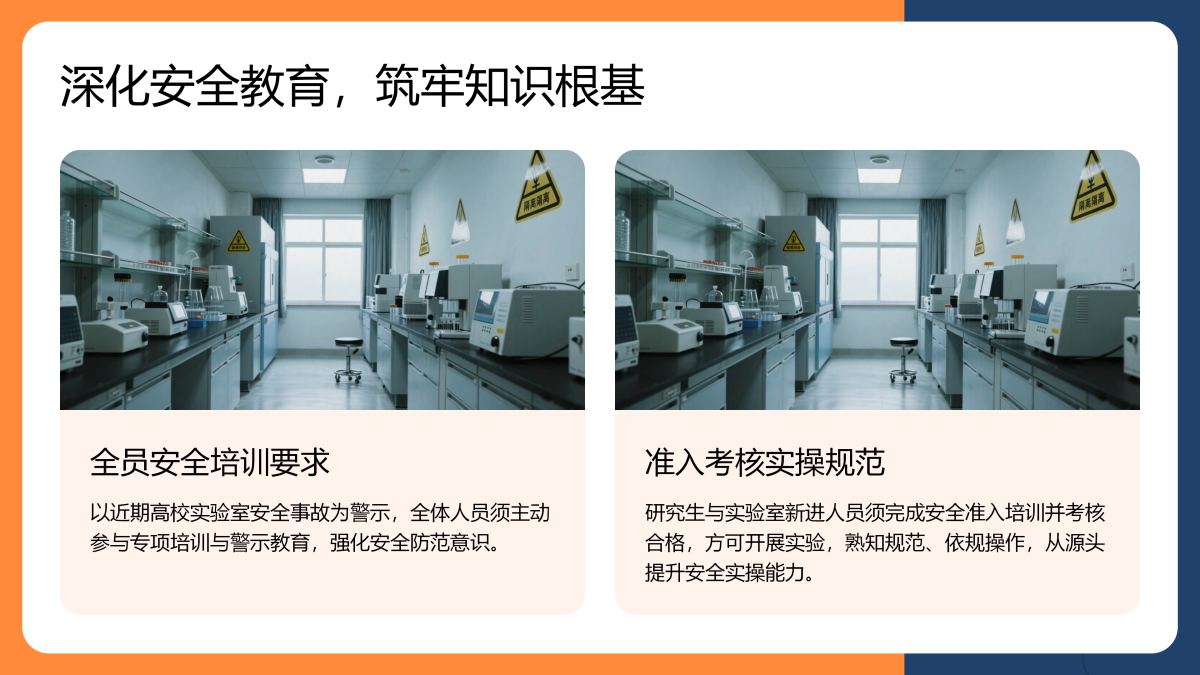 深化安全教育，筑牢知识根基

全员安全培训要求

以近期高校实验室安全事故为警示，全体人员须主动参与专项培训与警示教育，强化安全防范意识。

准入考核实操规范

研究生与实验室新进人员须完成安全准入培训并考核合格，方可开展实验，熟知规范、依规操作，从源头提升安全实操能力。